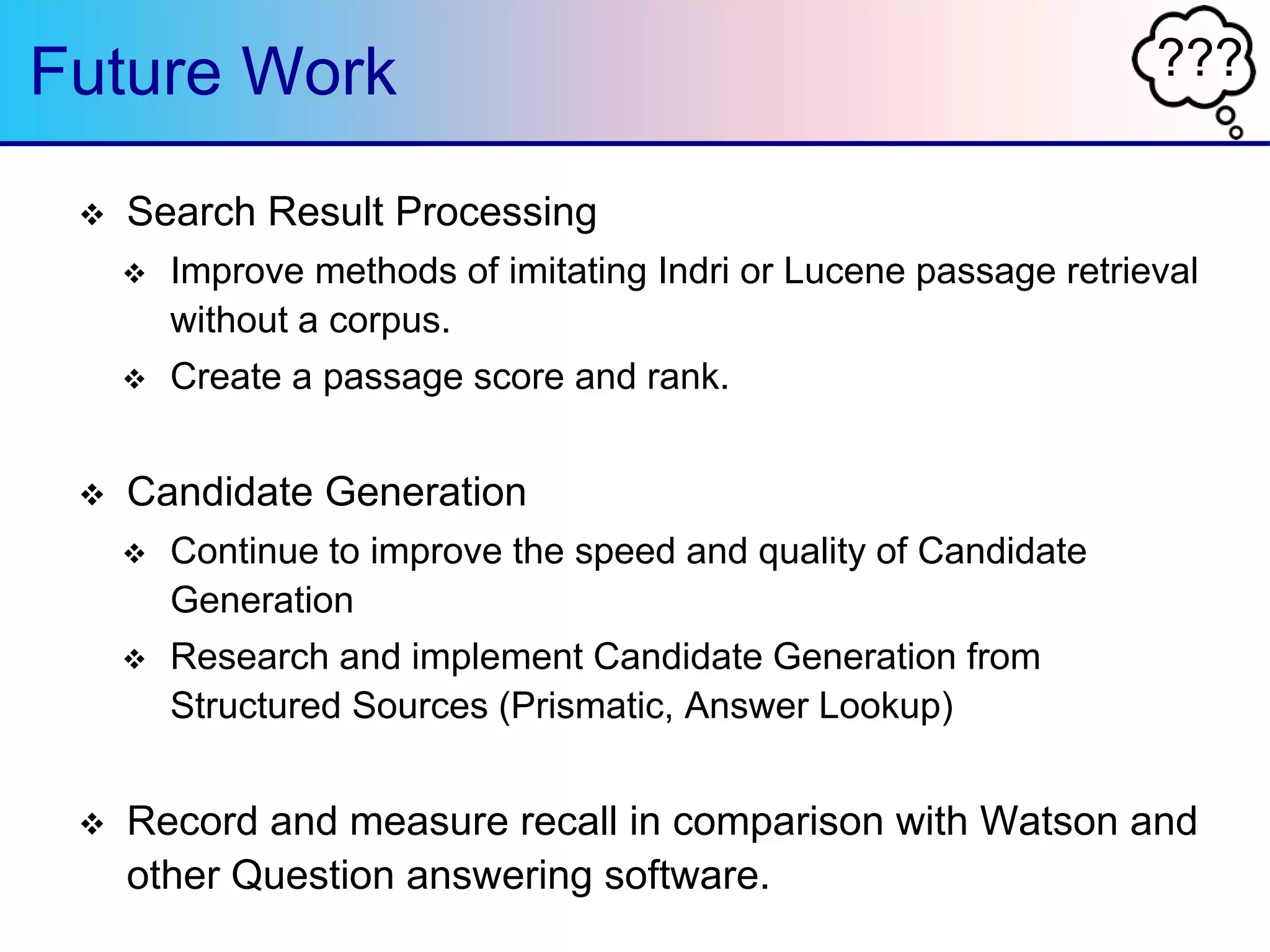 Future Work

???

❖ Search Result Processing

❖ Improve methods of imitating Indri or Lucene passage retrieval without a corpus.

❖ Create a passage score and rank.

❖ Candidate Generation

❖ Continue to improve the speed and quality of Candidate Generation

❖ Research and implement Candidate Generation from Structured Sources (Prismatic, Answer Lookup)

❖ Record and measure recall in comparison with Watson and other Question answering software.